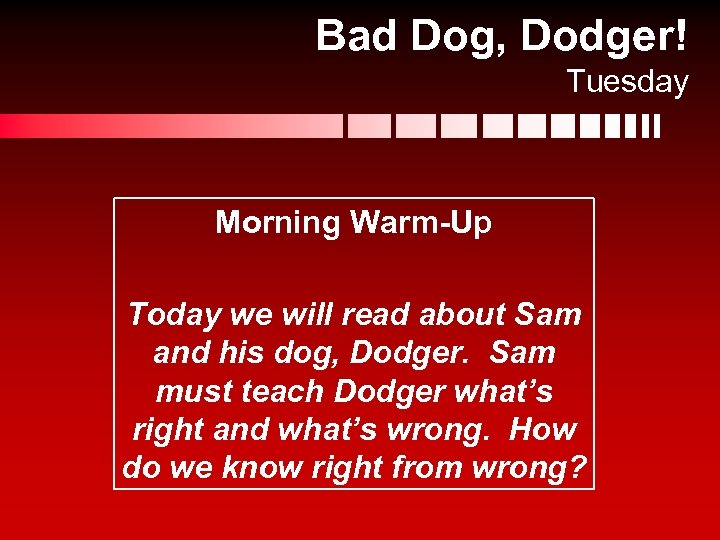 Bad Dog, Dodger!
Tuesday

Morning Warm-Up

Today we will read about Sam and his dog, Dodger. Sam must teach Dodger what’s right and what’s wrong. How do we know right from wrong?